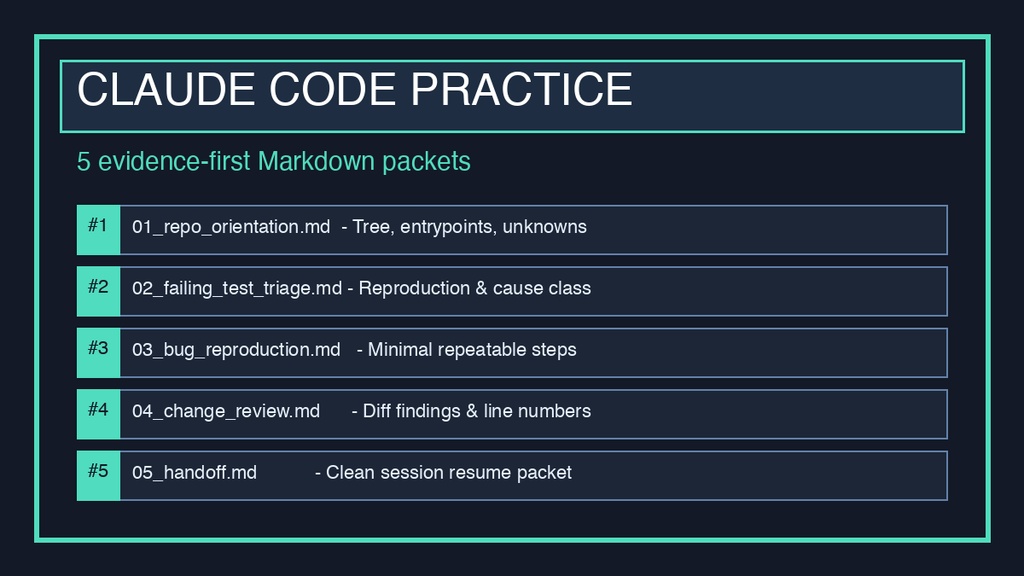 CLAUDE CODE PRACTICE

5 evidence-first Markdown packets

#1 01_repo_orientation.md - Tree, entrypoints, unknowns

#2 02_failing_test_triage.md - Reproduction & cause class

#3 03_bug_reproduction.md - Minimal repeatable steps

#4 04_change_review.md - Diff findings & line numbers

#5 05_handoff.md - Clean session resume packet